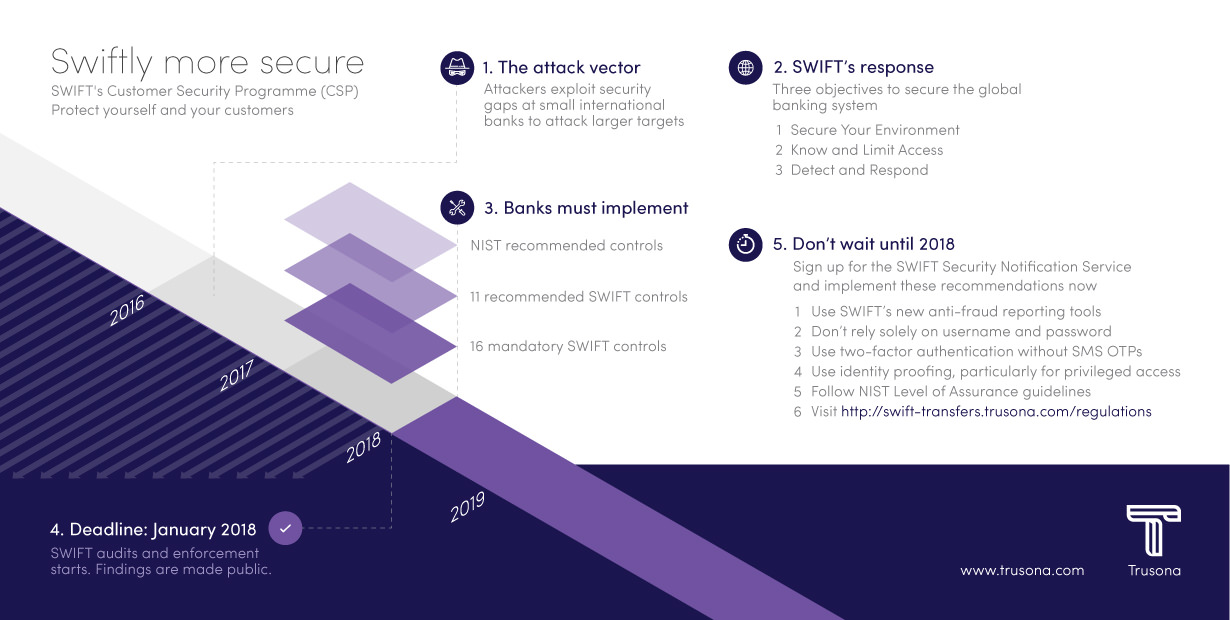 Swiftly more secure
SWIFT's Customer Security Programme (CSP)
Protect yourself and your customers

1. The attack vector
Attackers exploit security gaps at small international banks to attack larger targets

2. SWIFT's response
Three objectives to secure the global banking system
1 Secure Your Environment
2 Know and Limit Access
3 Detect and Respond

3. Banks must implement
NIST recommended controls
11 recommended SWIFT controls
16 mandatory SWIFT controls

5. Don't wait until 2018
Sign up for the SWIFT Security Notification Service and implement these recommendations now
1 Use SWIFT's new anti-fraud reporting tools
2 Don't rely solely on username and password
3 Use two-factor authentication without SMS OTPs
4 Use identity proofing, particularly for privileged access
5 Follow NIST Level of Assurance guidelines
6 Visit http://swift-transfers.trusona.com/regulations

2016
2017
2018
2019

4. Deadline: January 2018
SWIFT audits and enforcement starts. Findings are made public.

www.trusona.com
Trusona